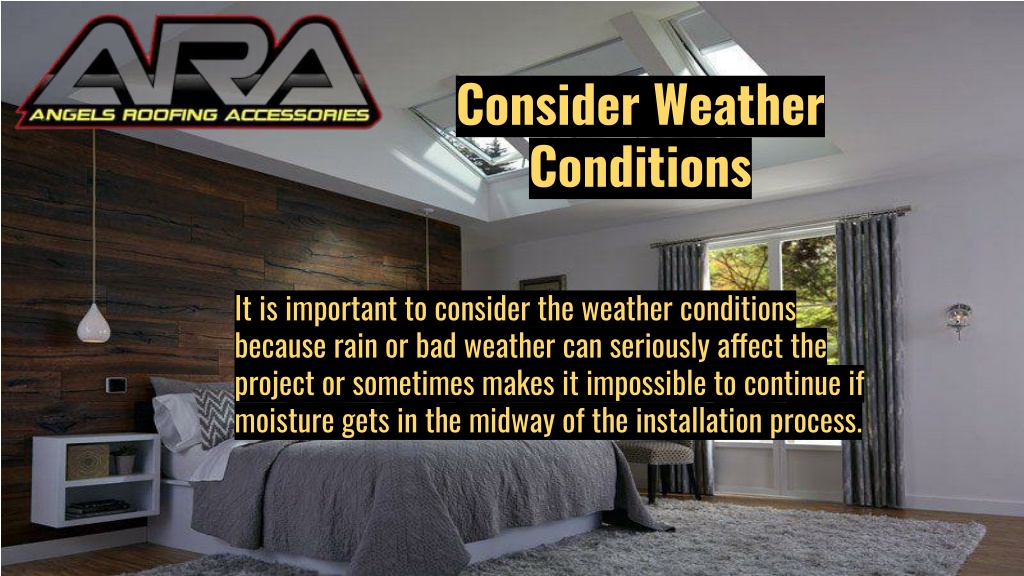 ARA
ANGELS ROOFING ACCESSORIES

Consider Weather Conditions

It is important to consider the weather conditions because rain or bad weather can seriously affect the project or sometimes makes it impossible to continue if moisture gets in the midway of the installation process.